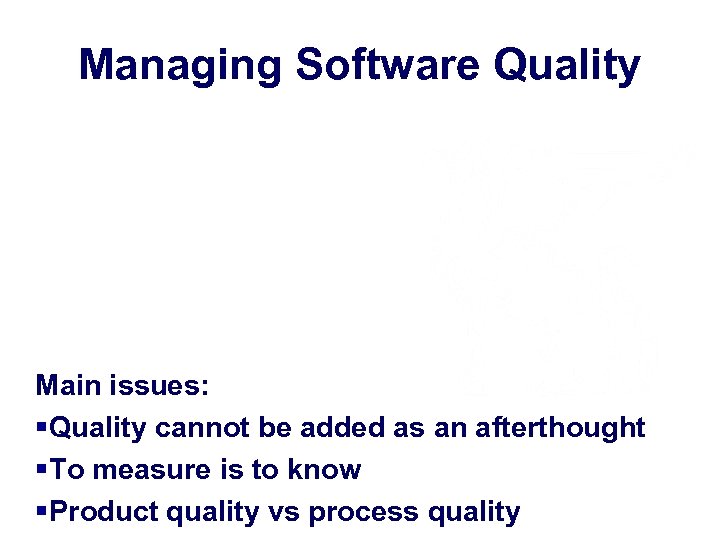 Managing Software Quality

Main issues:
▪Quality cannot be added as an afterthought
▪To measure is to know
▪Product quality vs process quality